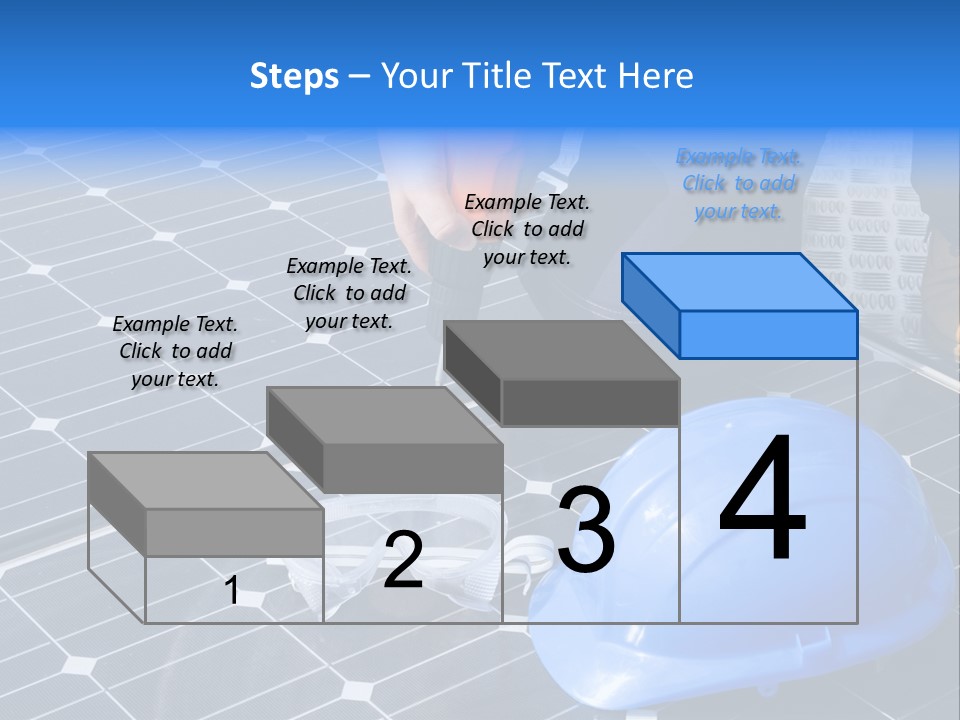 Steps – Your Title Text Here

Example Text. Click to add your text.

Example Text. Click to add your text.

Example Text. Click to add your text.

Example Text. Click to add your text.

1

2

3

4